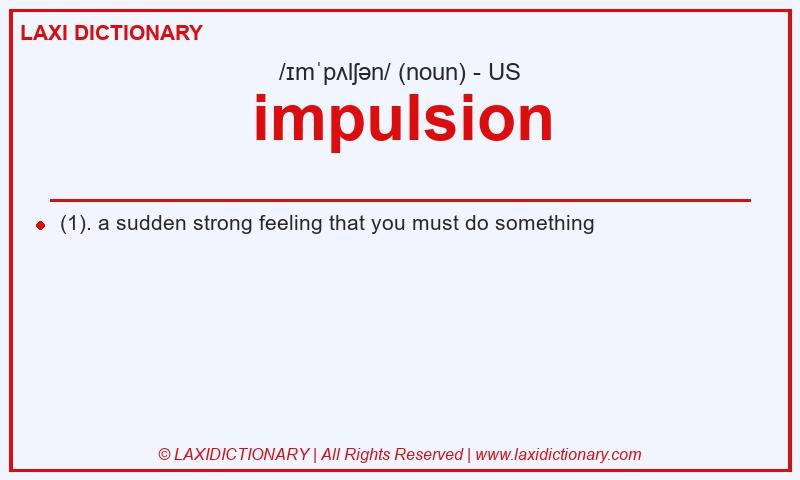 LAXI DICTIONARY

/ɪmˈpʌlʃən/ (noun) - US

impulsion

(1). a sudden strong feeling that you must do something

© LAXIDICTIONARY | All Rights Reserved | www.laxidictionary.com